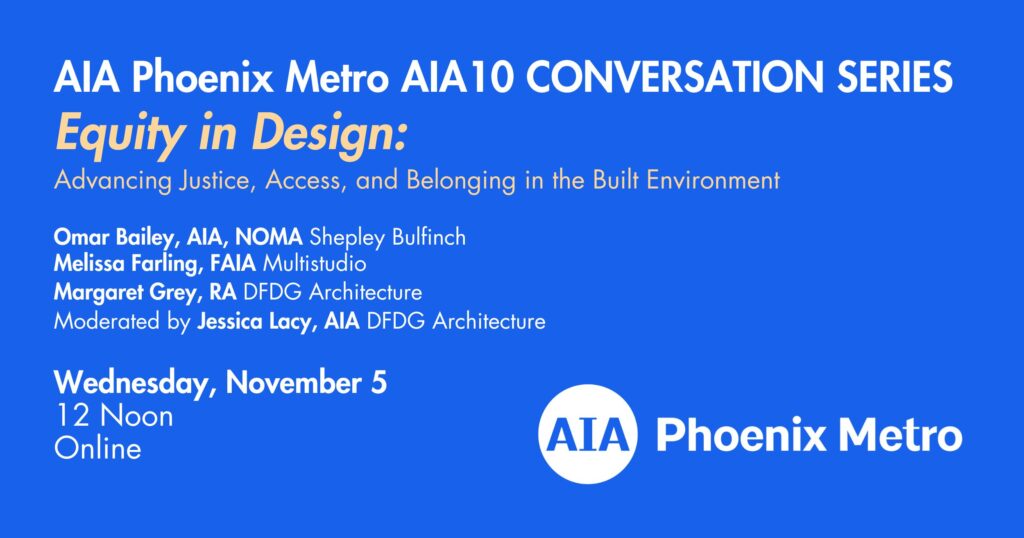 AIA Phoenix Metro AIA10 CONVERSATION SERIES
Equity in Design:
Advancing Justice, Access, and Belonging in the Built Environment

Omar Bailey, AIA, NOMA Shepley Bulfinch
Melissa Farling, FAIA Multistudio
Margaret Grey, RA DFDG Architecture
Moderated by Jessica Lacy, AIA DFDG Architecture

Wednesday, November 5
12 Noon
Online

AIA Phoenix Metro